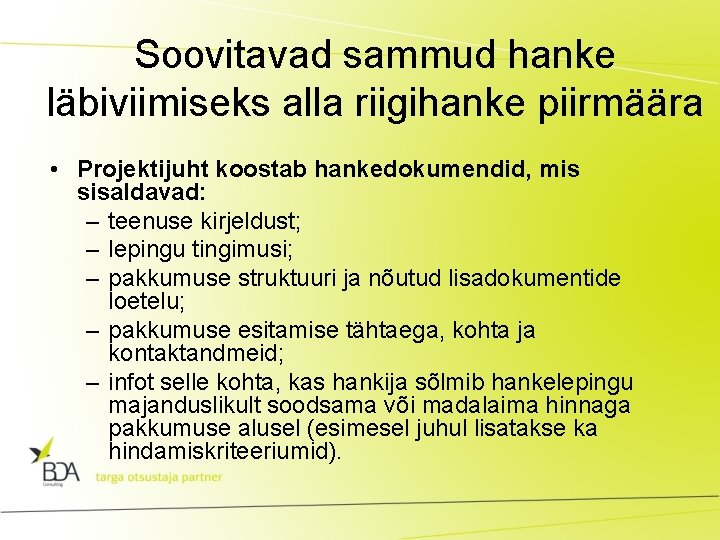 Soovitavad sammud hanke läbiviimiseks alla riigihanke piirmäära

• Projektijuht koostab hankedokumendid, mis sisaldavad:
– teenuse kirjeldust;
– lepingu tingimusi;
– pakkumuse struktuuri ja nõutud lisadokumentide loetelu;
– pakkumuse esitamise tähtaega, kohta ja kontaktandmeid;
– infot selle kohta, kas hankija sõlmib hankelepingu majanduslikult soodsama või madalaima hinnaga pakkumuse alusel (esimesel juhul lisatakse ka hindamiskriteeriumid).

BDA Consulting
targa otsustaja partner